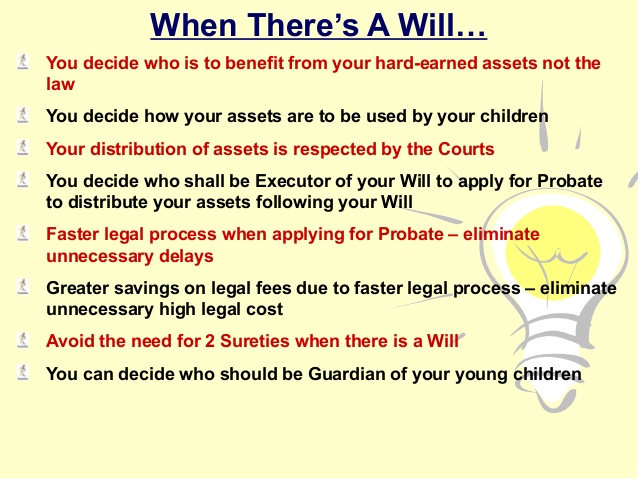 When There's A Will…

You decide who is to benefit from your hard-earned assets not the law

You decide how your assets are to be used by your children

Your distribution of assets is respected by the Courts

You decide who shall be Executor of your Will to apply for Probate to distribute your assets following your Will

Faster legal process when applying for Probate – eliminate unnecessary delays

Greater savings on legal fees due to faster legal process – eliminate unnecessary high legal cost

Avoid the need for 2 Sureties when there is a Will

You can decide who should be Guardian of your young children